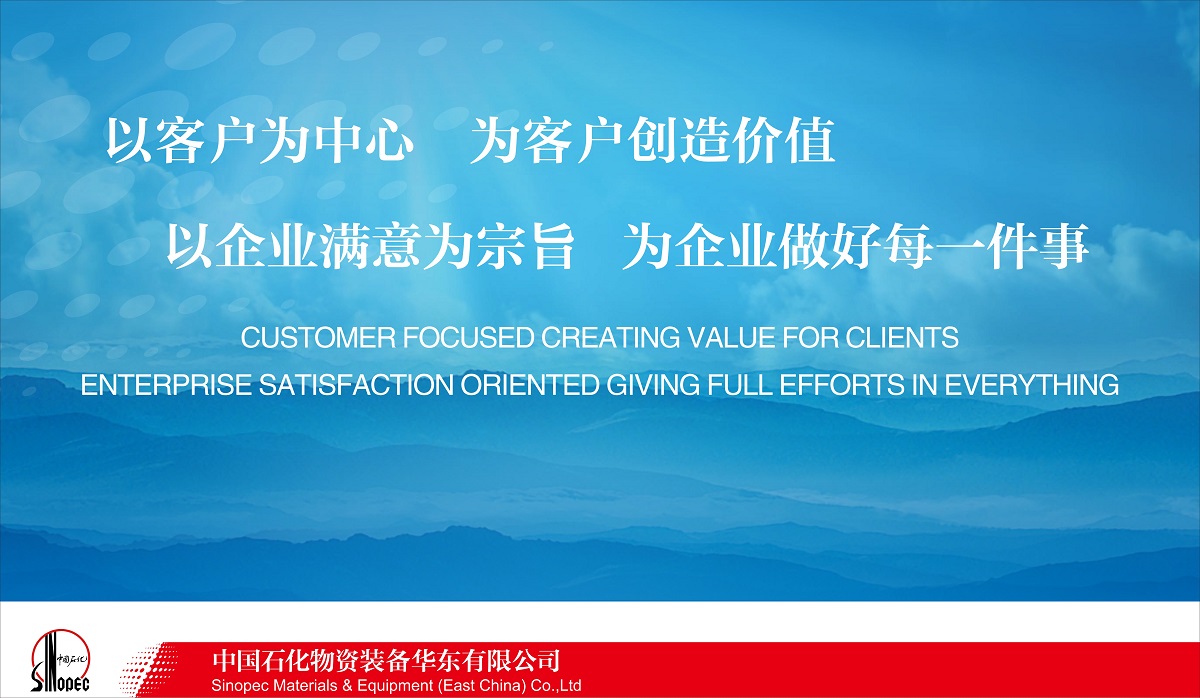 以客户为中心　为客户创造价值

以企业满意为宗旨　为企业做好每一件事

CUSTOMER FOCUSED CREATING VALUE FOR CLIENTS

ENTERPRISE SATISFACTION ORIENTED GIVING FULL EFFORTS IN EVERYTHING

中国石化

SINOPEC

中国石化物资装备华东有限公司

Sinopec Materials & Equipment (East China) Co.,Ltd